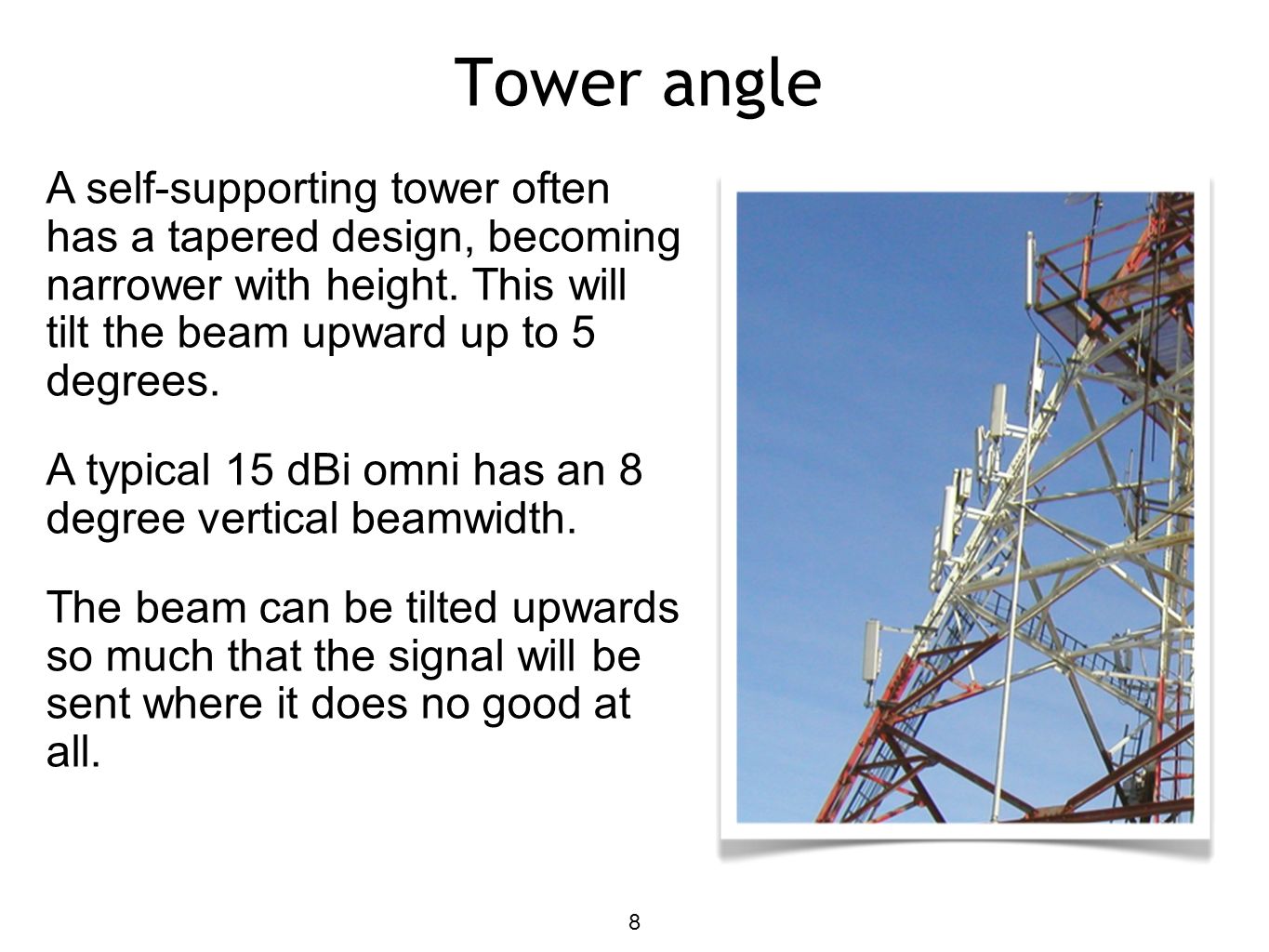 Tower angle

A self-supporting tower often has a tapered design, becoming narrower with height. This will tilt the beam upward up to 5 degrees.

A typical 15 dBi omni has an 8 degree vertical beamwidth.

The beam can be tilted upwards so much that the signal will be sent where it does no good at all.

8